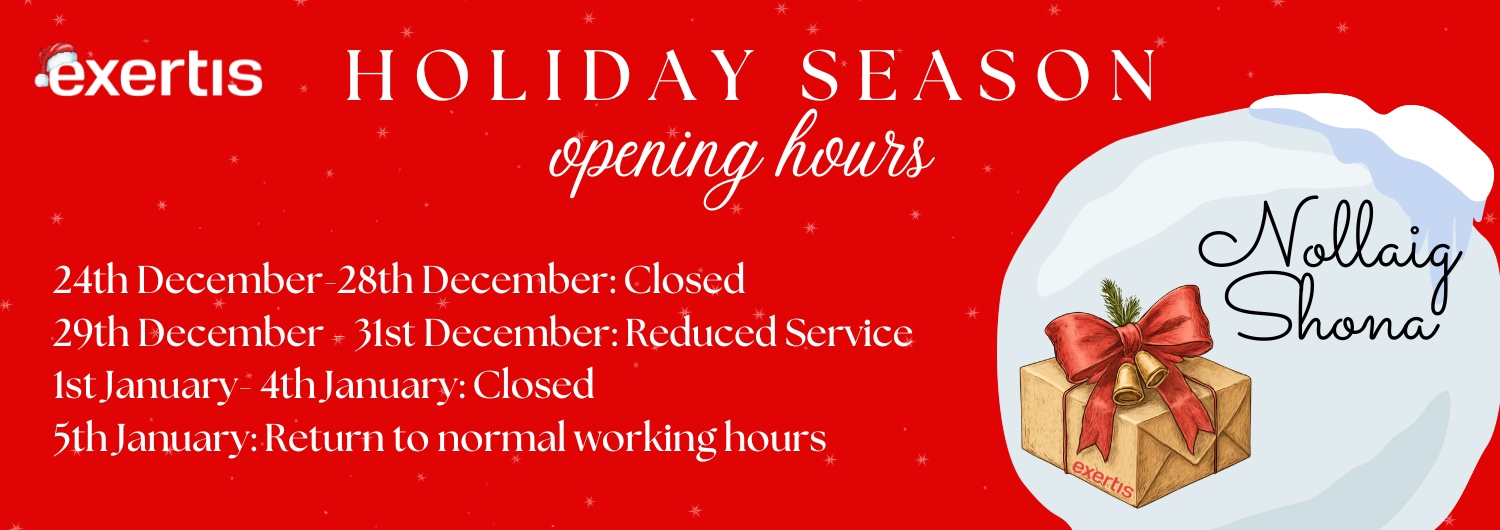 exertis

HOLIDAY SEASON

opening hours

24th December-28th December: Closed
29th December - 31st December: Reduced Service
1st January- 4th January: Closed
5th January: Return to normal working hours

Nollaig Shona

exertis